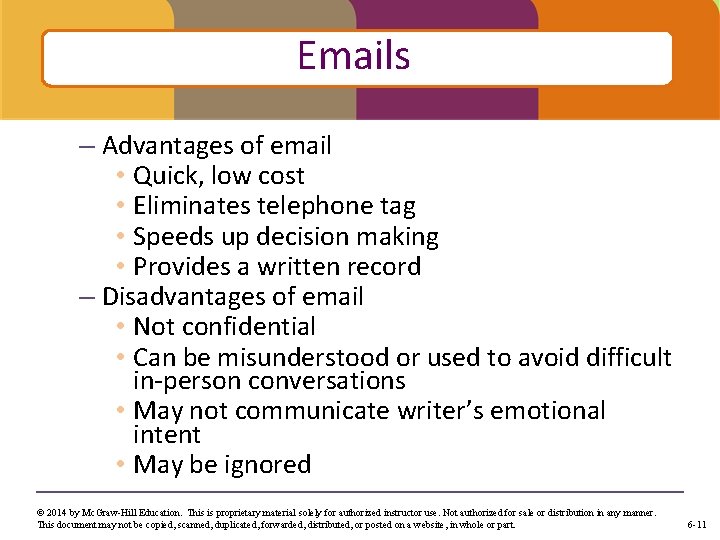 Emails

– Advantages of email
• Quick, low cost
• Eliminates telephone tag
• Speeds up decision making
• Provides a written record
– Disadvantages of email
• Not confidential
• Can be misunderstood or used to avoid difficult in-person conversations
• May not communicate writer's emotional intent
• May be ignored

© 2014 by McGraw-Hill Education. This is proprietary material solely for authorized instructor use. Not authorized for sale or distribution in any manner. This document may not be copied, scanned, duplicated, forwarded, distributed, or posted on a website, in whole or part.

6-11